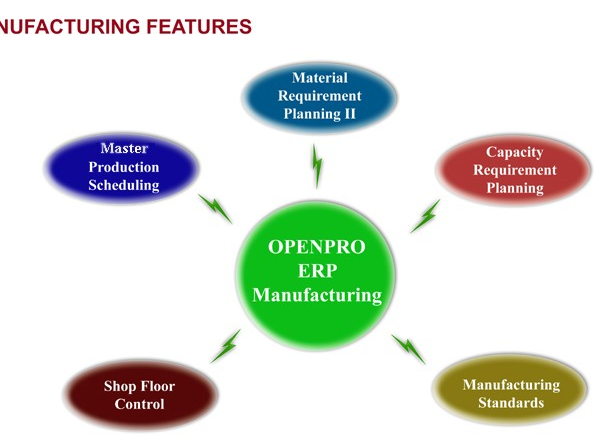 NUFACTURING FEATURES

Material Requirement Planning II

Master Production Scheduling

Capacity Requirement Planning

OPENPRO ERP Manufacturing

Shop Floor Control

Manufacturing Standards